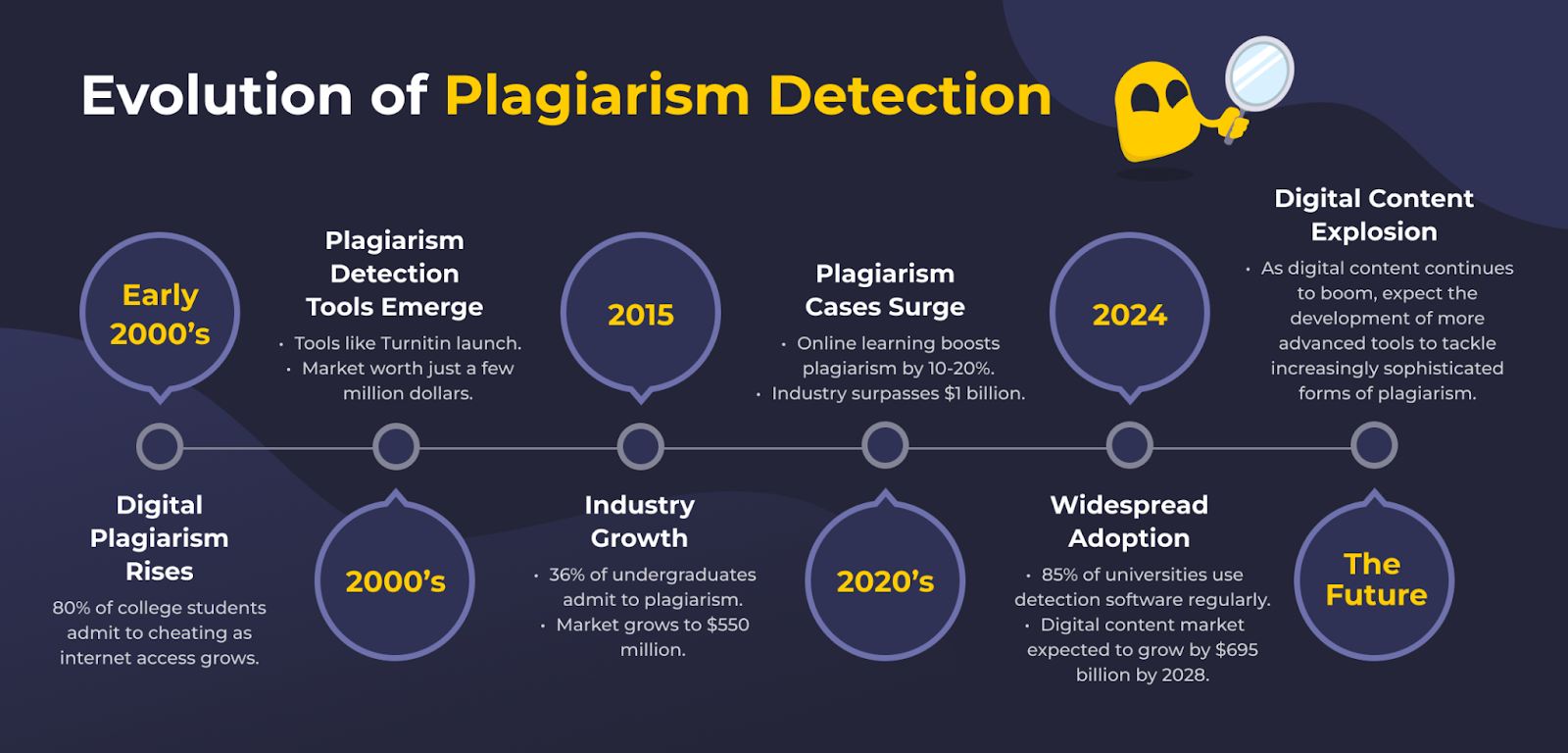 Evolution of Plagiarism Detection

Early 2000's

Digital Plagiarism Rises

80% of college students admit to cheating as internet access grows.

Plagiarism Detection Tools Emerge

• Tools like Turnitin launch.
• Market worth just a few million dollars.

2000's

2015

Industry Growth

• 36% of undergraduates admit to plagiarism.
• Market grows to $550 million.

Plagiarism Cases Surge

• Online learning boosts plagiarism by 10-20%.
• Industry surpasses $1 billion.

2020's

2024

Widespread Adoption

• 85% of universities use detection software regularly.
• Digital content market expected to grow by $695 billion by 2028.

Digital Content Explosion

• As digital content continues to boom, expect the development of more advanced tools to tackle increasingly sophisticated forms of plagiarism.

The Future